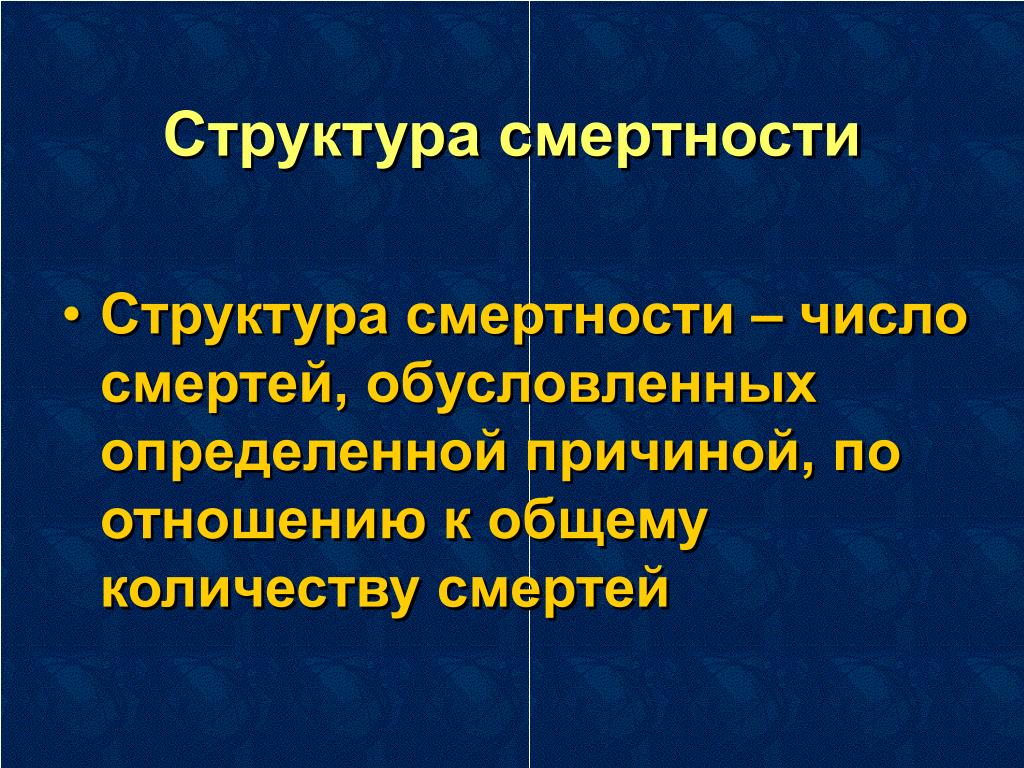 Структура смертности

• Структура смертности – число смертей, обусловленных определенной причиной, по отношению к общему количеству смертей